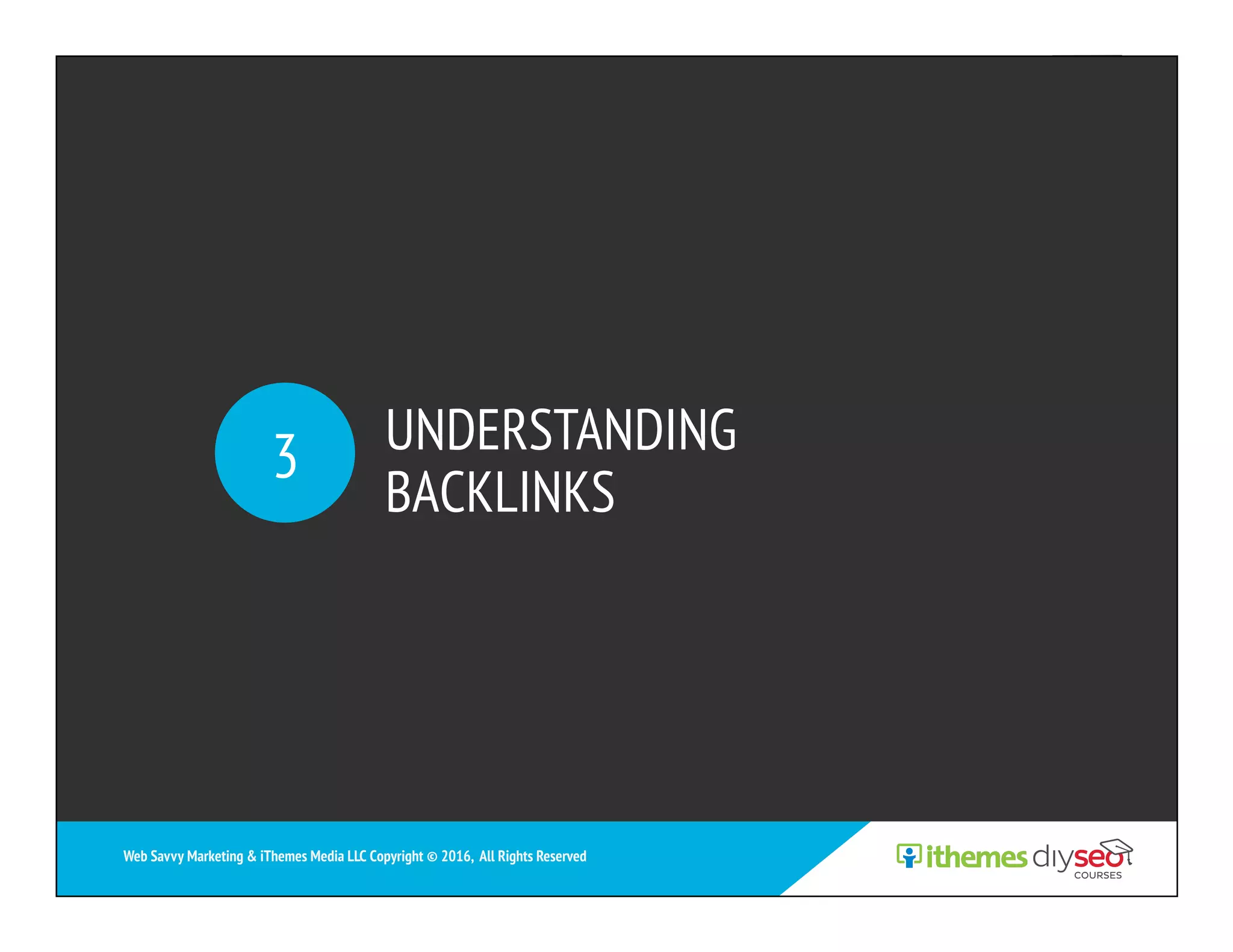 3

UNDERSTANDING BACKLINKS

Web Savvy Marketing & iThemes Media LLC Copyright © 2016, All Rights Reserved

ithemes diyseo COURSES